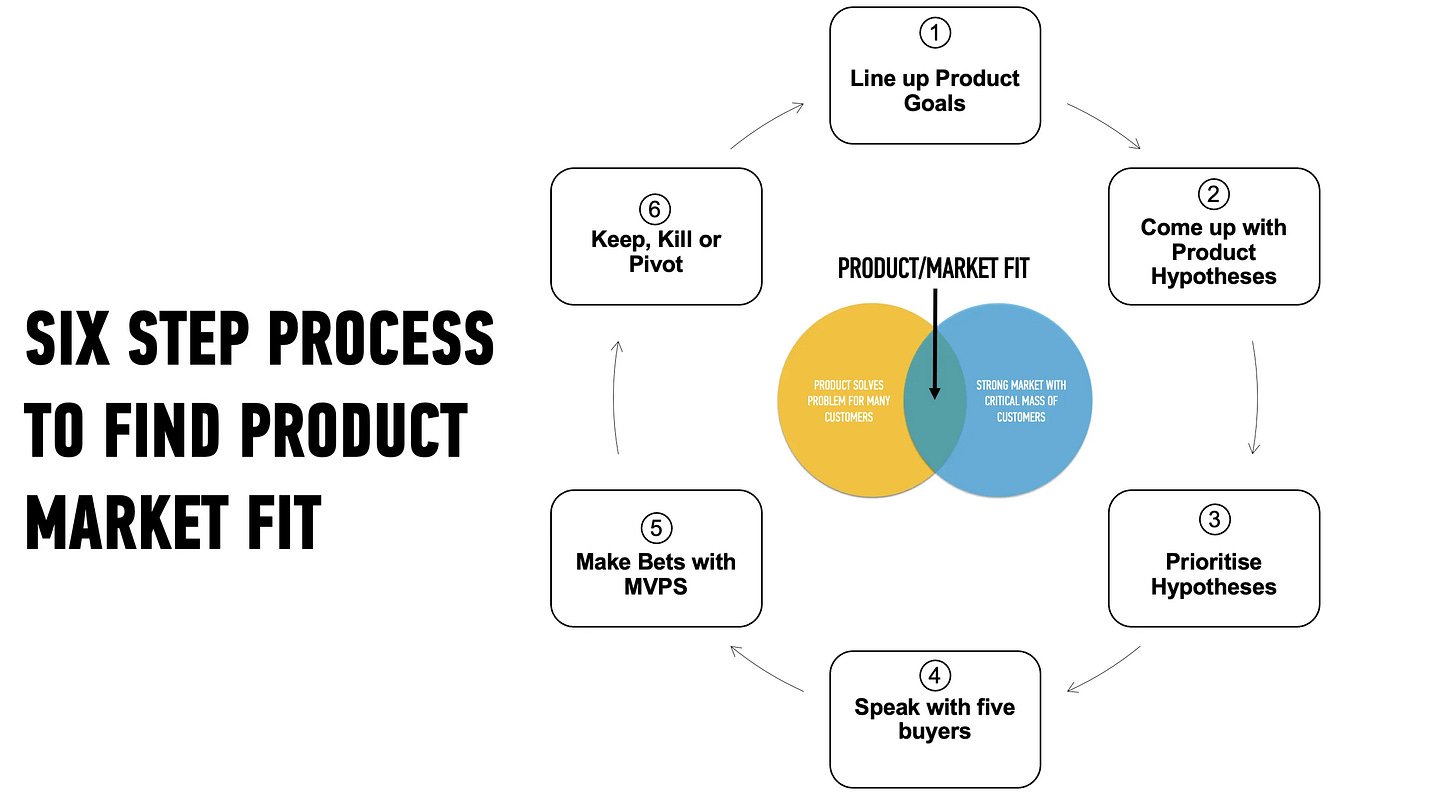 SIX STEP PROCESS TO FIND PRODUCT MARKET FIT

1
Line up Product Goals

2
Come up with Product Hypotheses

3
Prioritise Hypotheses

4
Speak with five buyers

5
Make Bets with MVPS

6
Keep, Kill or Pivot

PRODUCT/MARKET FIT

PRODUCT SOLVES PROBLEM FOR MANY CUSTOMERS

STRONG MARKET WITH CRITICAL MASS OF CUSTOMERS